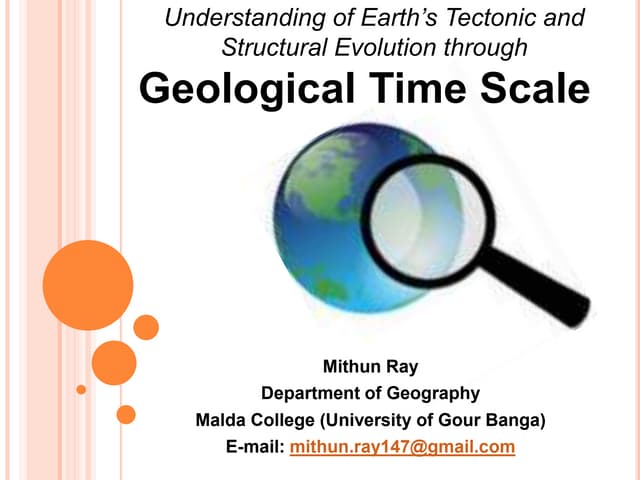 Understanding of Earth's Tectonic and Structural Evolution through

Geological Time Scale

Mithun Ray
Department of Geography
Malda College (University of Gour Banga)
E-mail: mithun.ray147@gmail.com